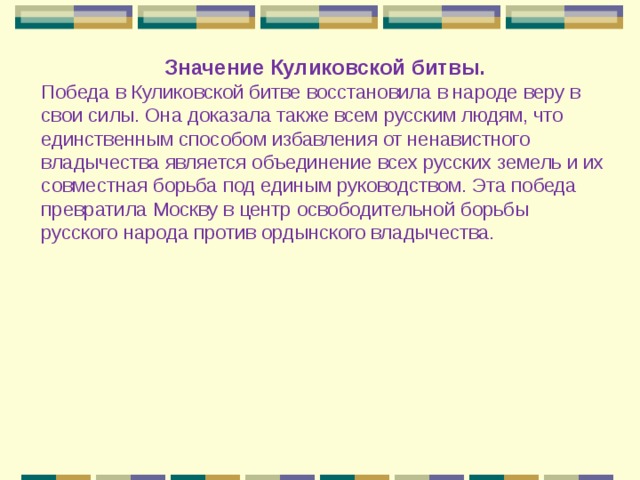 Значение Куликовской битвы.
Победа в Куликовской битве восстановила в народе веру в свои силы. Она доказала также всем русским людям, что единственным способом избавления от ненавистного владычества является объединение всех русских земель и их совместная борьба под единым руководством. Эта победа превратила Москву в центр освободительной борьбы русского народа против ордынского владычества.